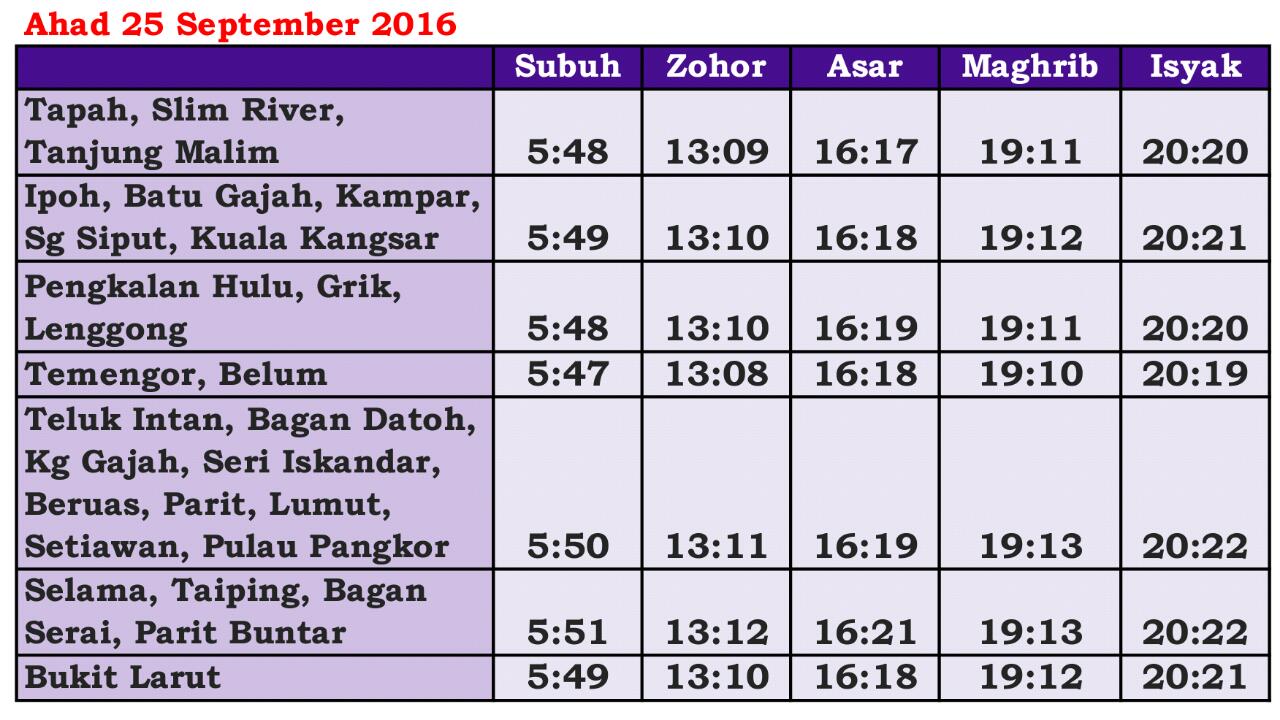 Ahad 25 September 2016

| | Subuh | Zohor | Asar | Maghrib | Isyak |
|---|---|---|---|---|---|
| Tapah, Slim River, Tanjung Malim | 5:48 | 13:09 | 16:17 | 19:11 | 20:20 |
| Ipoh, Batu Gajah, Kampar, Sg Siput, Kuala Kangsar | 5:49 | 13:10 | 16:18 | 19:12 | 20:21 |
| Pengkalan Hulu, Grik, Lenggong | 5:48 | 13:10 | 16:19 | 19:11 | 20:20 |
| Temengor, Belum | 5:47 | 13:08 | 16:18 | 19:10 | 20:19 |
| Teluk Intan, Bagan Datoh, Kg Gajah, Seri Iskandar, Beruas, Parit, Lumut, Setiawan, Pulau Pangkor | 5:50 | 13:11 | 16:19 | 19:13 | 20:22 |
| Selama, Taiping, Bagan Serai, Parit Buntar | 5:51 | 13:12 | 16:21 | 19:13 | 20:22 |
| Bukit Larut | 5:49 | 13:10 | 16:18 | 19:12 | 20:21 |